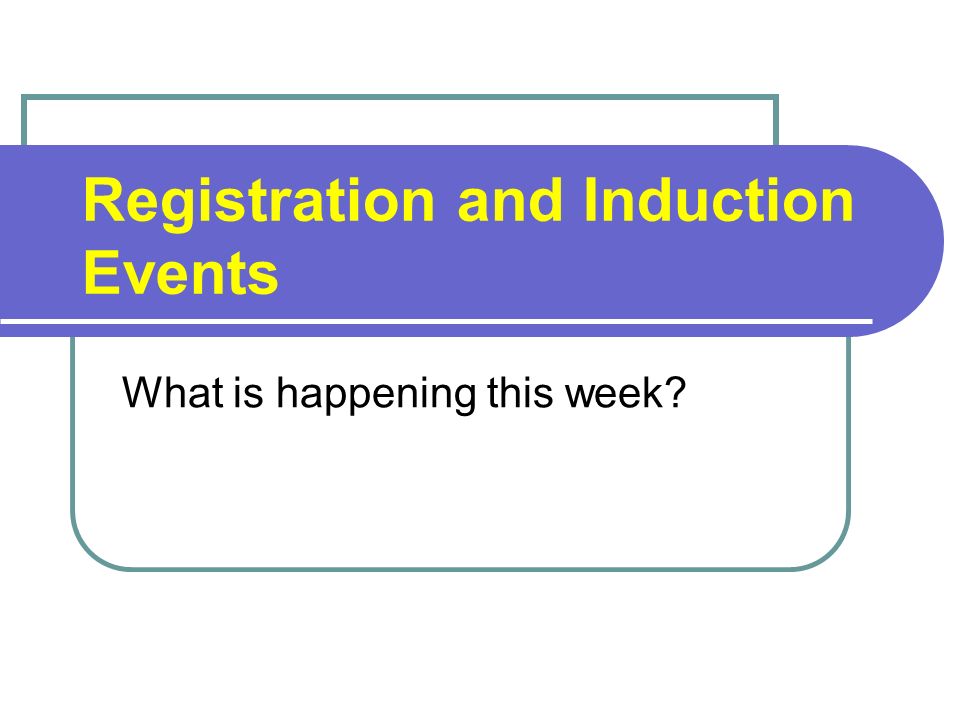 Registration and Induction Events

What is happening this week?